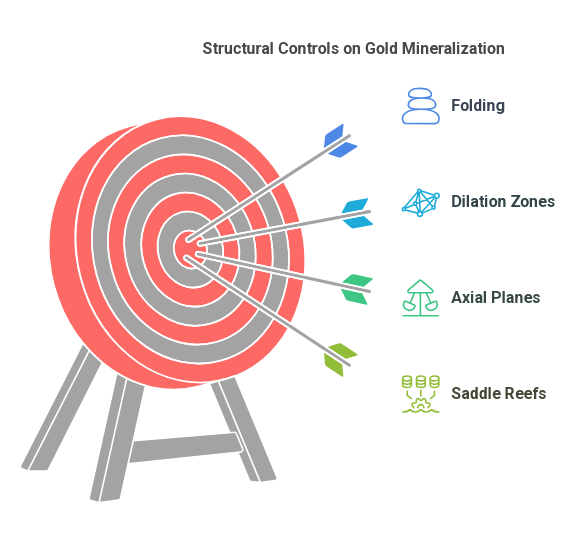 Structural Controls on Gold Mineralization

Folding

Dilation Zones

Axial Planes

Saddle Reefs